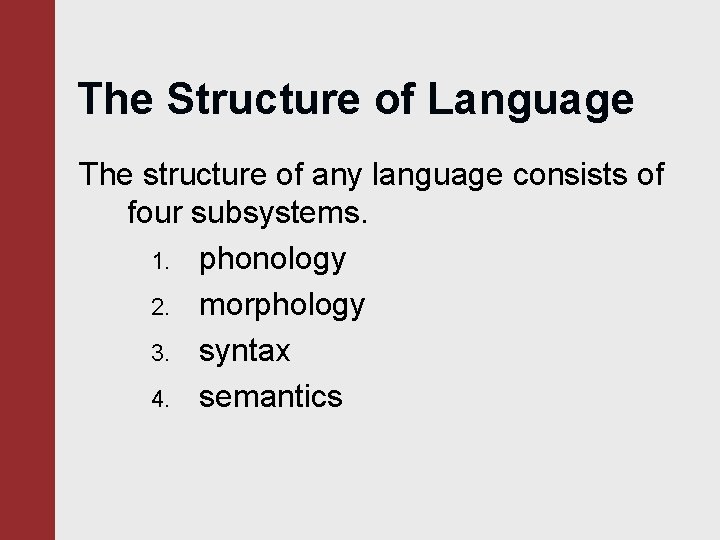 The Structure of Language

The structure of any language consists of four subsystems.

1. phonology
2. morphology
3. syntax
4. semantics